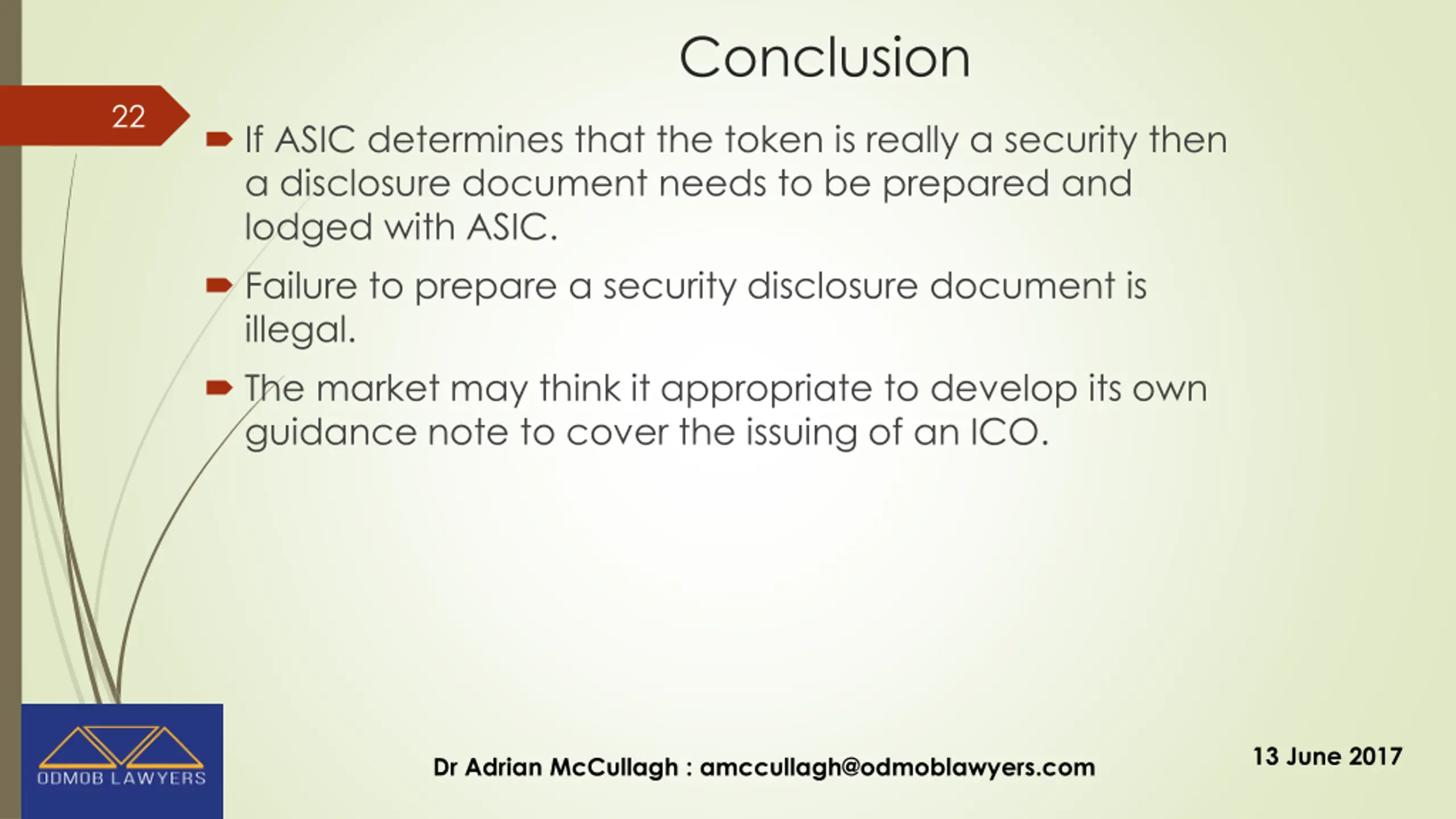 Conclusion

22

If ASIC determines that the token is really a security then a disclosure document needs to be prepared and lodged with ASIC.

Failure to prepare a security disclosure document is illegal.

The market may think it appropriate to develop its own guidance note to cover the issuing of an ICO.

ODMOB LAWYERS

Dr Adrian McCullagh : amccullagh@odmoblawyers.com

13 June 2017